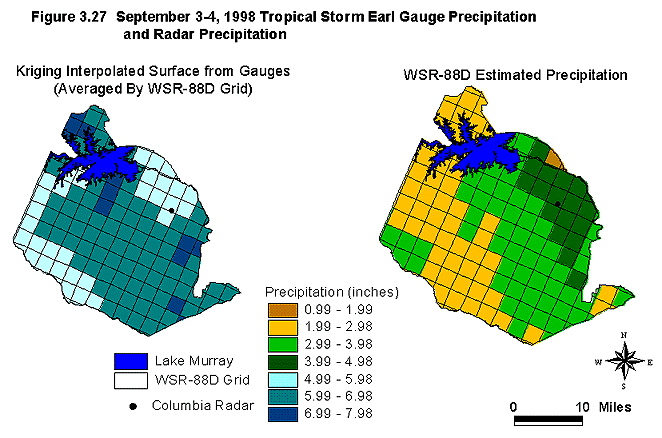 Figure 3.27 September 3-4, 1998 Tropical Storm Earl Gauge Precipitation and Radar Precipitation

Kriging Interpolated Surface from Gauges (Averaged By WSR-88D Grid)

WSR-88D Estimated Precipitation

Precipitation (inches)
0.99 - 1.99
1.99 - 2.98
2.99 - 3.98
3.99 - 4.98
4.99 - 5.98
5.99 - 6.98
6.99 - 7.98

Lake Murray
WSR-88D Grid
Columbia Radar

N
W
E
S

0 10 Miles